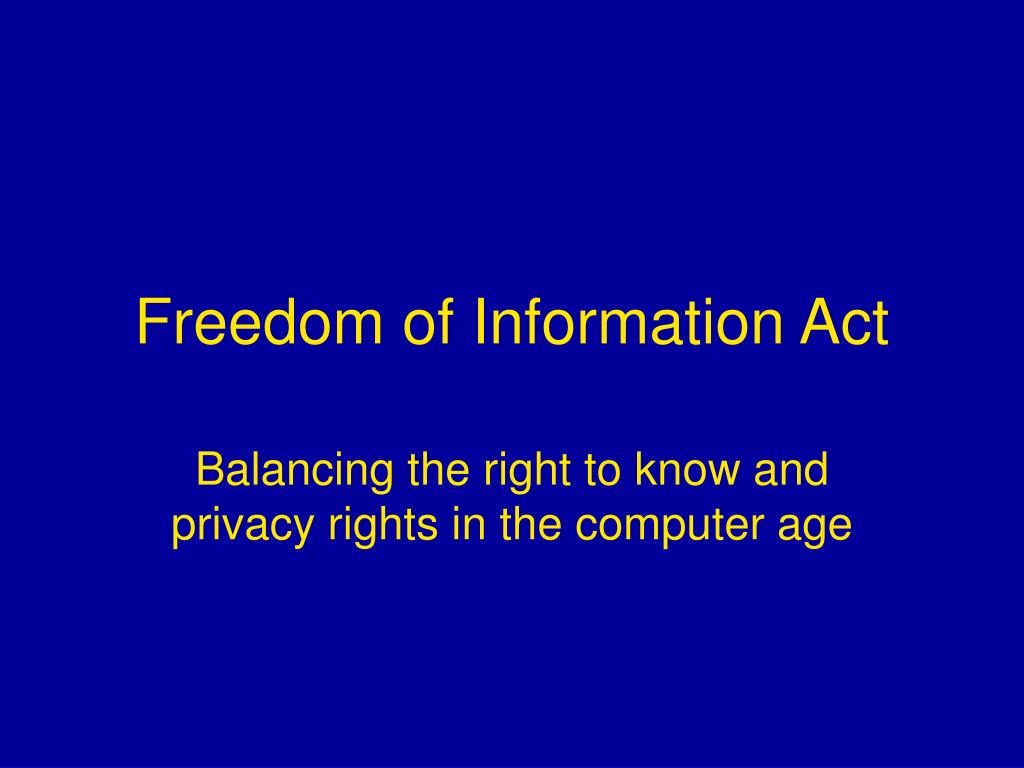 Freedom of Information Act

Balancing the right to know and privacy rights in the computer age